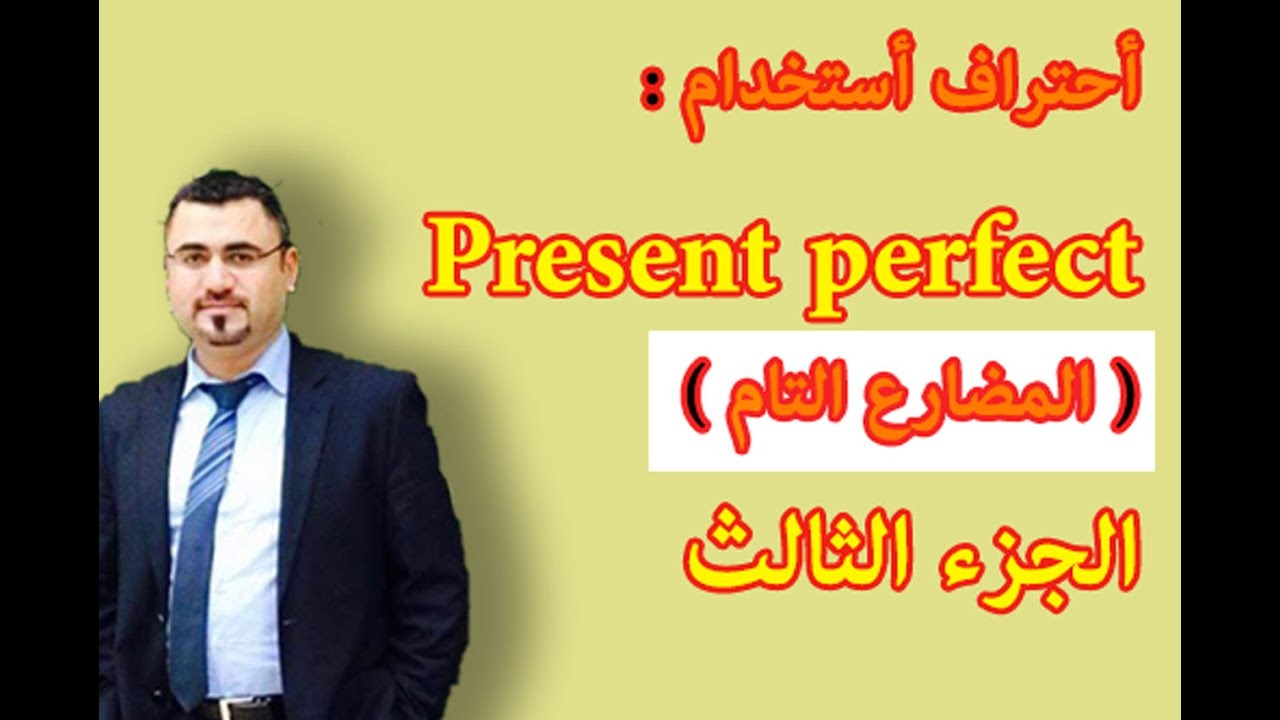 أحتراف أستخدام :

Present perfect

( المضارع التام )

الجزء الثالث